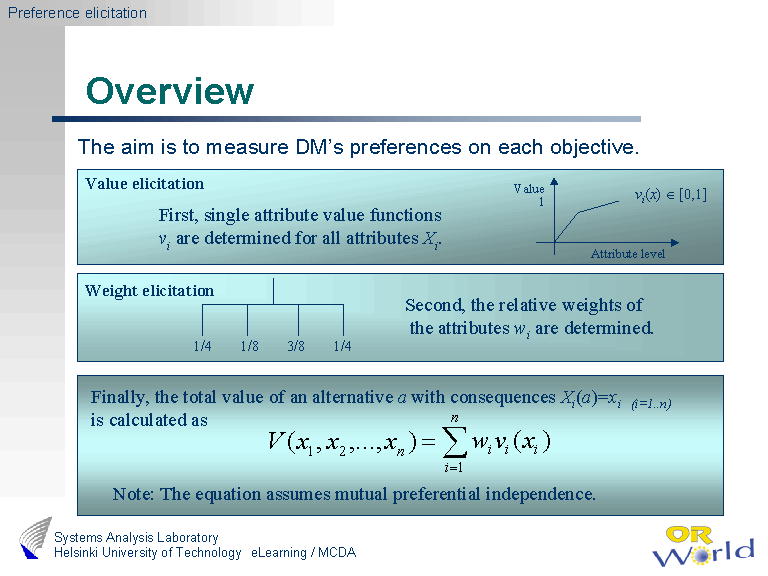 Preference elicitation

Overview

The aim is to measure DM's preferences on each objective.

Value elicitation

First, single attribute value functions $v_i$ are determined for all attributes $X_i$.

Value
1

$v_i(x) \in [0,1]$

Attribute level

Weight elicitation

1/4 1/8 3/8 1/4

Second, the relative weights of the attributes $w_i$ are determined.

Finally, the total value of an alternative $a$ with consequences $X_i(a)=x_i$ $(i=1..n)$ is calculated as

$V(x_1, x_2, \ldots, x_n) = \sum_{i=1}^{n} w_i v_i(x_i)$

Note: The equation assumes mutual preferential independence.

Systems Analysis Laboratory
Helsinki University of Technology eLearning / MCDA

OR World